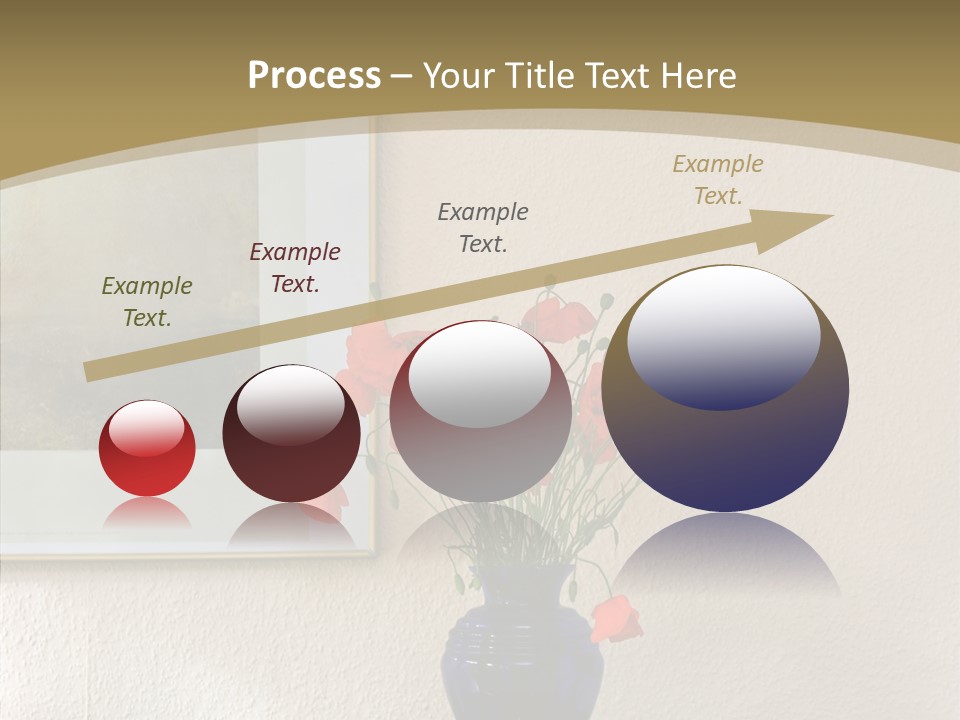 Process – Your Title Text Here

Example Text.

Example Text.

Example Text.

Example Text.